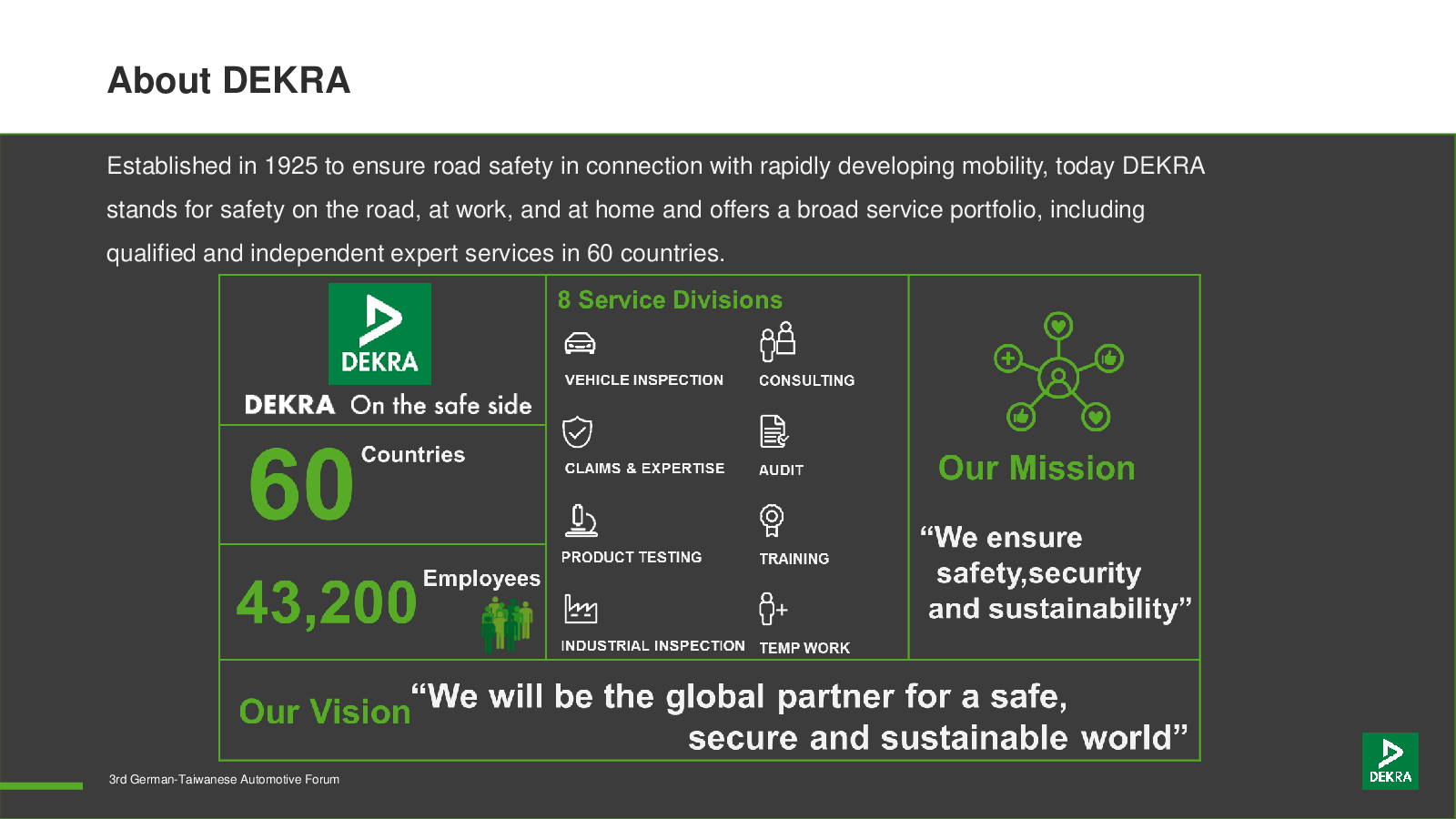 About DEKRA

Established in 1925 to ensure road safety in connection with rapidly developing mobility, today DEKRA stands for safety on the road, at work, and at home and offers a broad service portfolio, including qualified and independent expert services in 60 countries.

DEKRA

DEKRA On the safe side

60 Countries

43,200 Employees

8 Service Divisions

VEHICLE INSPECTION

CONSULTING

CLAIMS & EXPERTISE

AUDIT

PRODUCT TESTING

TRAINING

INDUSTRIAL INSPECTION

TEMP WORK

Our Mission

“We ensure safety,security and sustainability”

Our Vision “We will be the global partner for a safe, secure and sustainable world”

3rd German-Taiwanese Automotive Forum

DEKRA